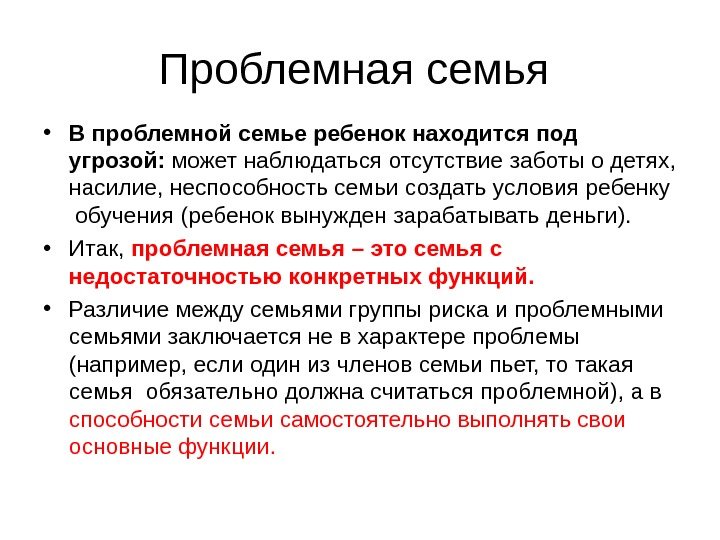 Проблемная семья

• В проблемной семье ребенок находится под угрозой: может наблюдаться отсутствие заботы о детях, насилие, неспособность семьи создать условия ребенку обучения (ребенок вынужден зарабатывать деньги).

• Итак, проблемная семья – это семья с недостаточностью конкретных функций.

• Различие между семьями группы риска и проблемными семьями заключается не в характере проблемы (например, если один из членов семьи пьет, то такая семья обязательно должна считаться проблемной), а в способности семьи самостоятельно выполнять свои основные функции.